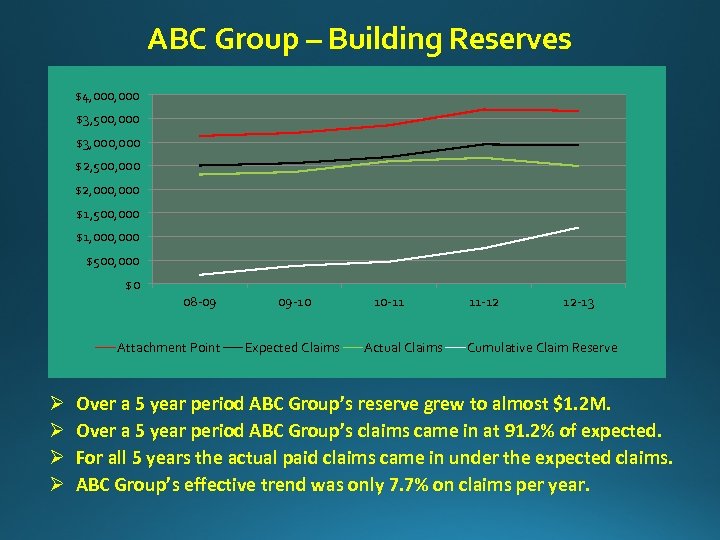 ABC Group – Building Reserves

$4,000,000
$3,500,000
$3,000,000
$2,500,000
$2,000,000
$1,500,000
$1,000,000
$500,000
$0

08-09 09-10 10-11 11-12 12-13

Attachment Point Expected Claims Actual Claims Cumulative Claim Reserve

➢ Over a 5 year period ABC Group's reserve grew to almost $1.2M.
➢ Over a 5 year period ABC Group's claims came in at 91.2% of expected.
➢ For all 5 years the actual paid claims came in under the expected claims.
➢ ABC Group's effective trend was only 7.7% on claims per year.